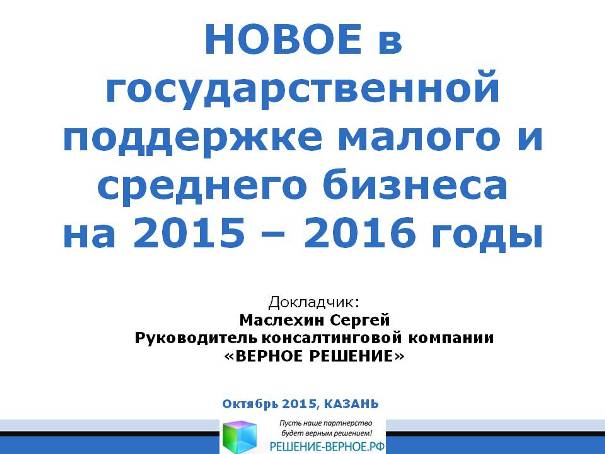 НОВОЕ в государственной поддержке малого и среднего бизнеса на 2015 – 2016 годы

Докладчик:
Маслехин Сергей
Руководитель консалтинговой компании
«ВЕРНОЕ РЕШЕНИЕ»

Октябрь 2015, КАЗАНЬ

Пусть наше партнерство будет верным решением!
РЕШЕНИЕ-ВЕРНОЕ.РФ